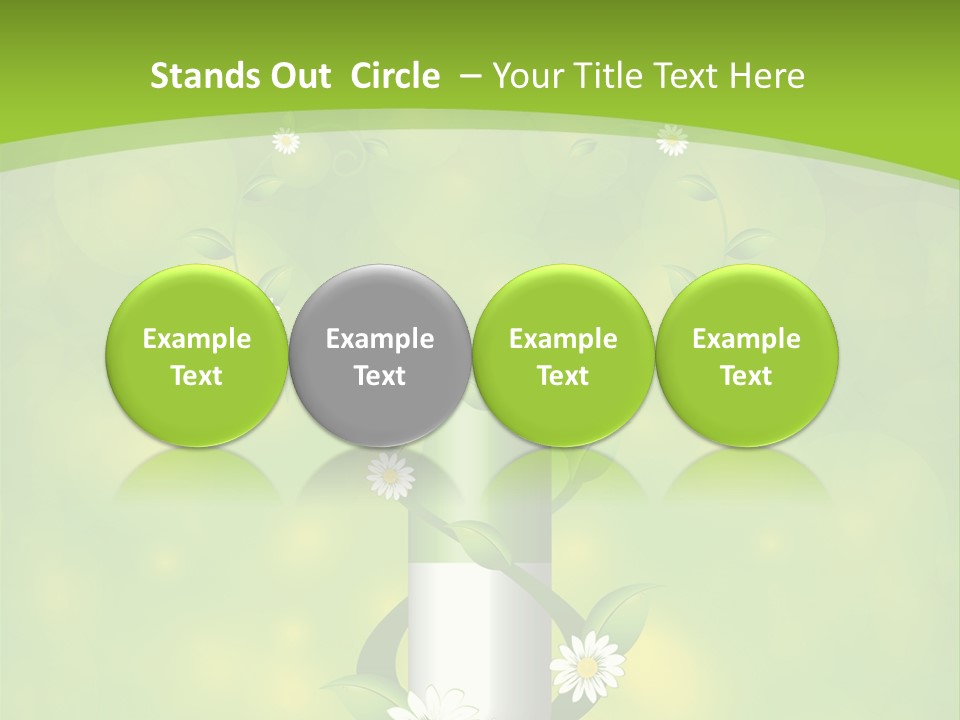 Stands Out Circle – Your Title Text Here

Example Text

Example Text

Example Text

Example Text